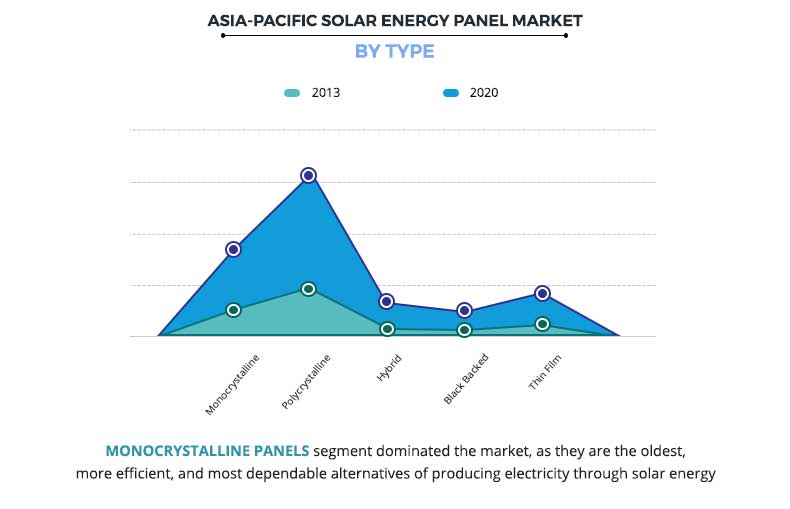 ASIA-PACIFIC SOLAR ENERGY PANEL MARKET
BY TYPE

2013
2020

Monocrystalline
Polycrystalline
Hybrid
Black Backed
Thin Film

MONOCRYSTALLINE PANELS segment dominated the market, as they are the oldest, more efficient, and most dependable alternatives of producing electricity through solar energy